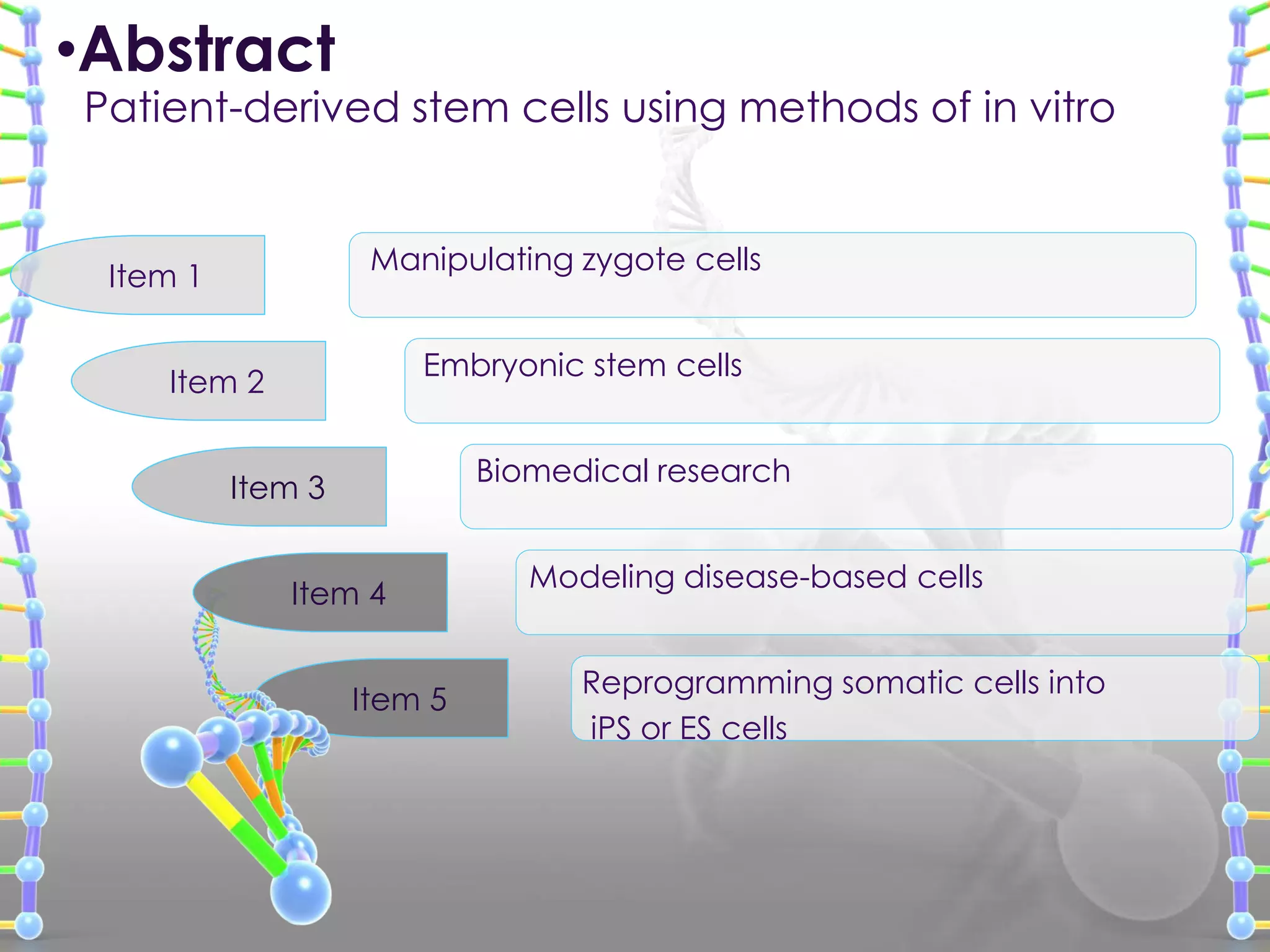 •Abstract
Patient-derived stem cells using methods of in vitro

Item 1

Manipulating zygote cells

Item 2

Embryonic stem cells

Item 3

Biomedical research

Item 4

Modeling disease-based cells

Item 5

Reprogramming somatic cells into iPS or ES cells